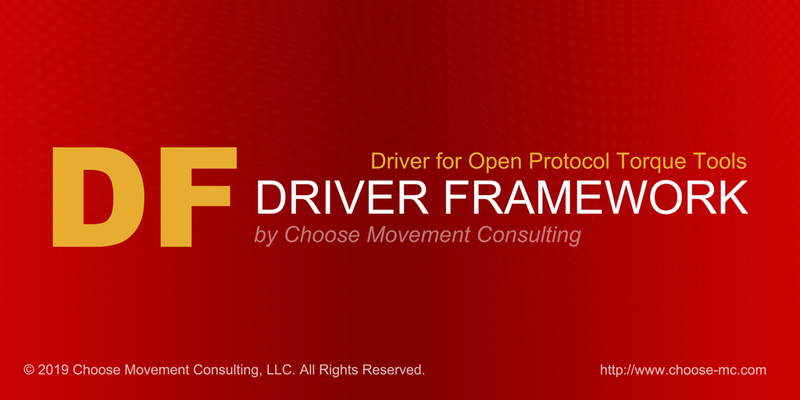 DF

Driver for Open Protocol Torque Tools

DRIVER FRAMEWORK

by Choose Movement Consulting

© 2019 Choose Movement Consulting, LLC. All Rights Reserved.

http://www.choose-mc.com